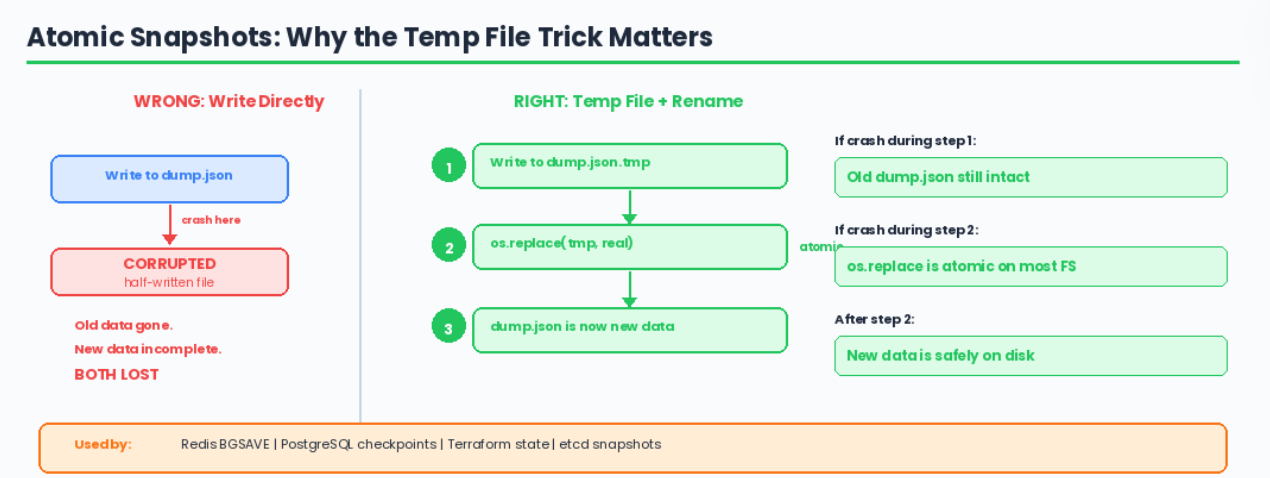 Atomic Snapshots: Why the Temp File Trick Matters

WRONG: Write Directly

Write to dump.json

crash here

CORRUPTED
half-written file

Old data gone.
New data incomplete.
BOTH LOST

RIGHT: Temp File + Rename

1 Write to dump.json.tmp

2 os.replace(tmp, real)

atomic

3 dump.json is now new data

If crash during step 1:
Old dump.json still intact

If crash during step 2:
os.replace is atomic on most FS

After step 2:
New data is safely on disk

Used by: Redis BGSAVE | PostgreSQL checkpoints | Terraform state | etcd snapshots